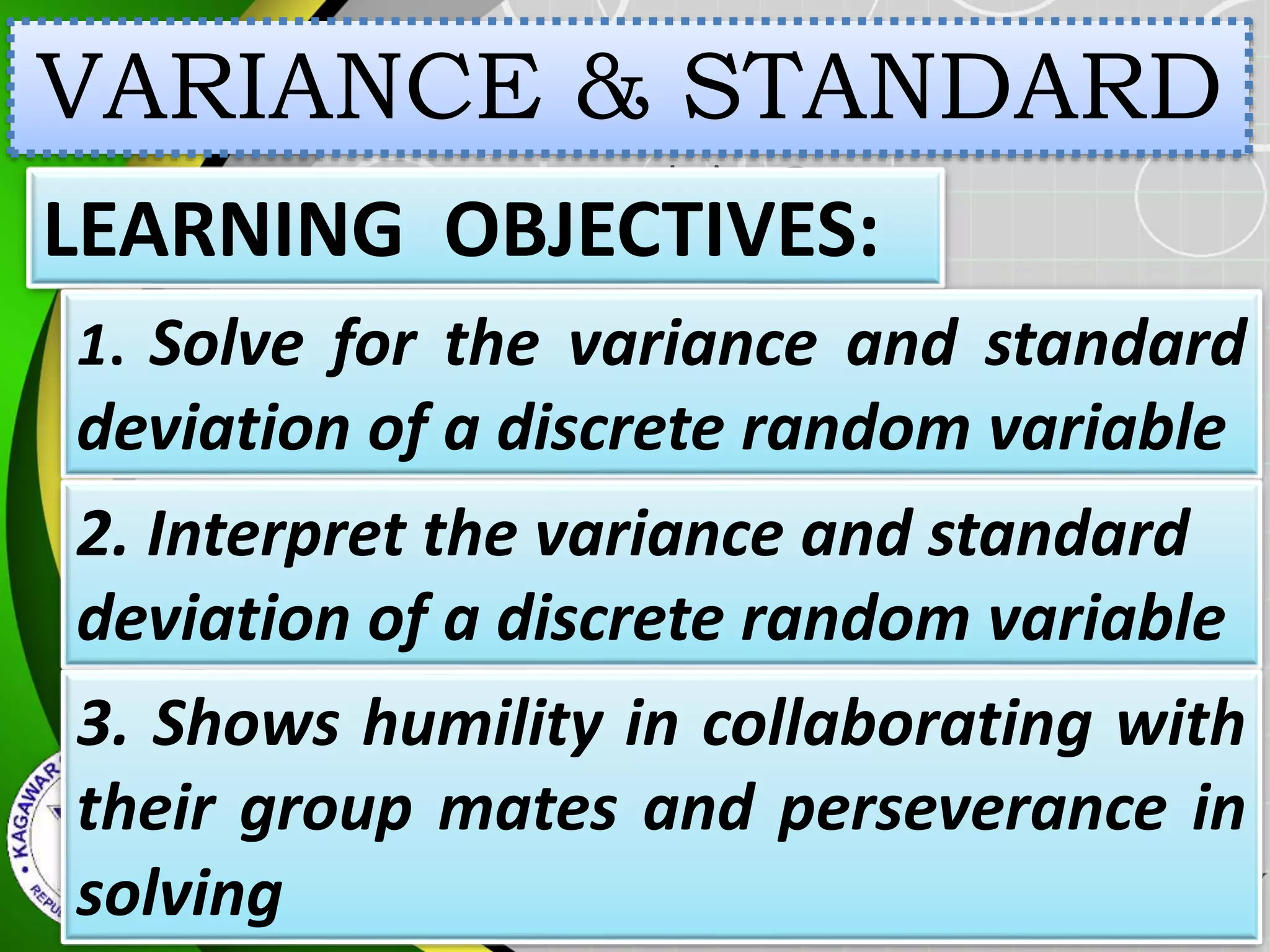 VARIANCE & STANDARD

LEARNING OBJECTIVES:

1. Solve for the variance and standard deviation of a discrete random variable

2. Interpret the variance and standard deviation of a discrete random variable

3. Shows humility in collaborating with their group mates and perseverance in solving

KAGAWAR

REPU